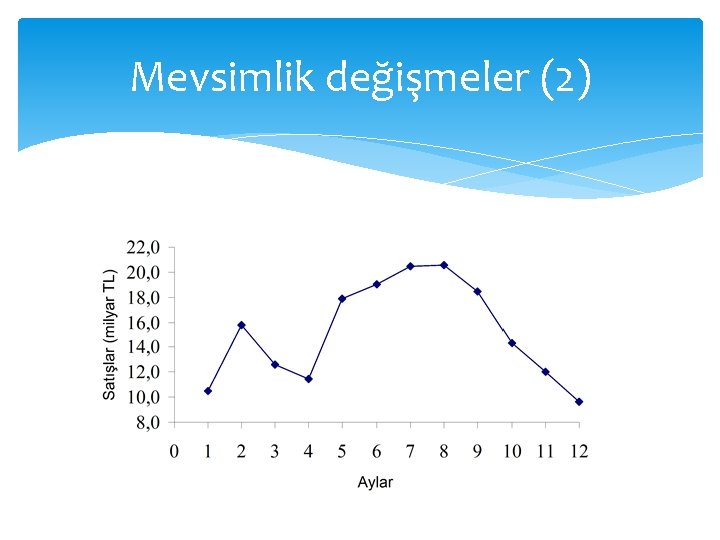 Mevsimlik değişmeler (2)

Satışlar (milyar TL)

22,0
20,0
18,0
16,0
14,0
12,0
10,0
8,0

0 1 2 3 4 5 6 7 8 9 10 11 12

Aylar